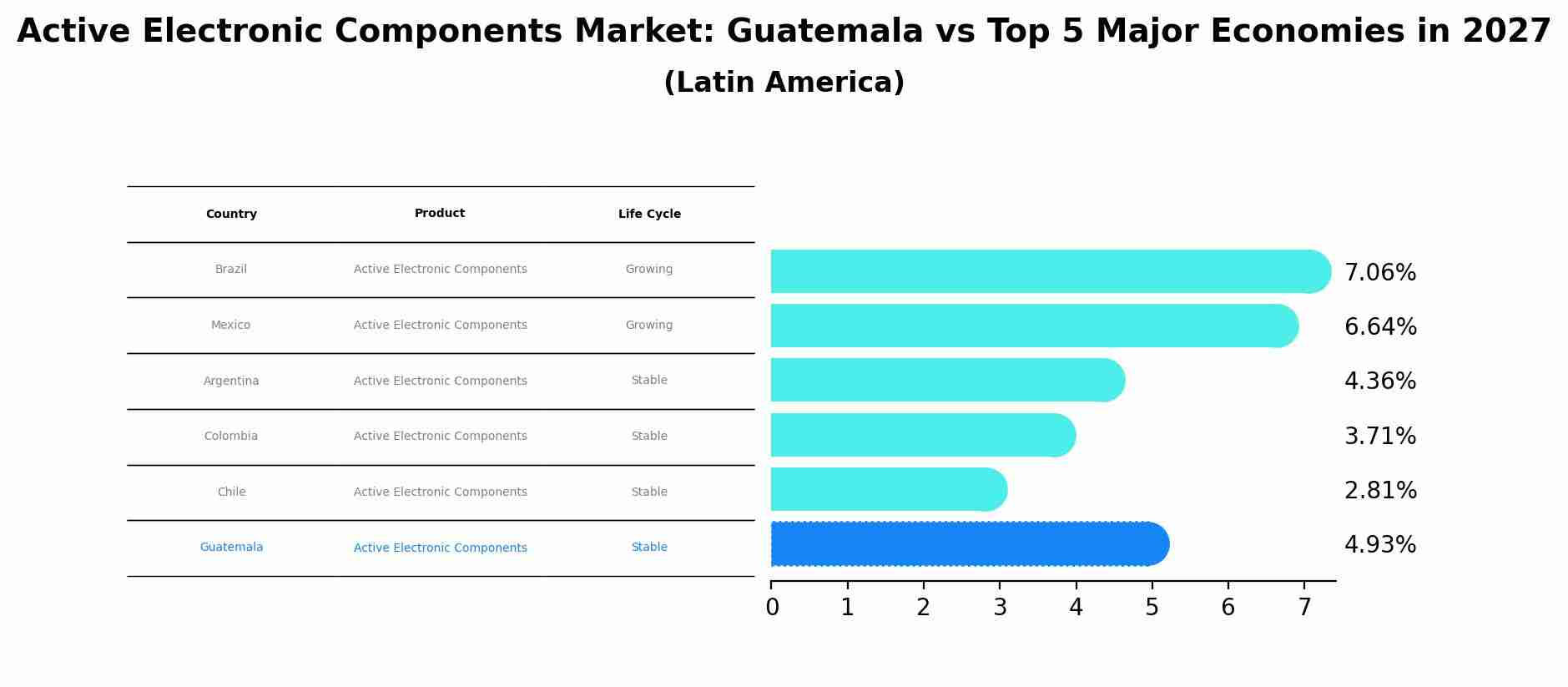 Active Electronic Components Market: Guatemala vs Top 5 Major Economies in 2027
(Latin America)

| Country | Product | Life Cycle |
|---|---|---|
| Brazil | Active Electronic Components | Growing |
| Mexico | Active Electronic Components | Growing |
| Argentina | Active Electronic Components | Stable |
| Colombia | Active Electronic Components | Stable |
| Chile | Active Electronic Components | Stable |
| Guatemala | Active Electronic Components | Stable |

7.06%
6.64%
4.36%
3.71%
2.81%
4.93%

0 1 2 3 4 5 6 7